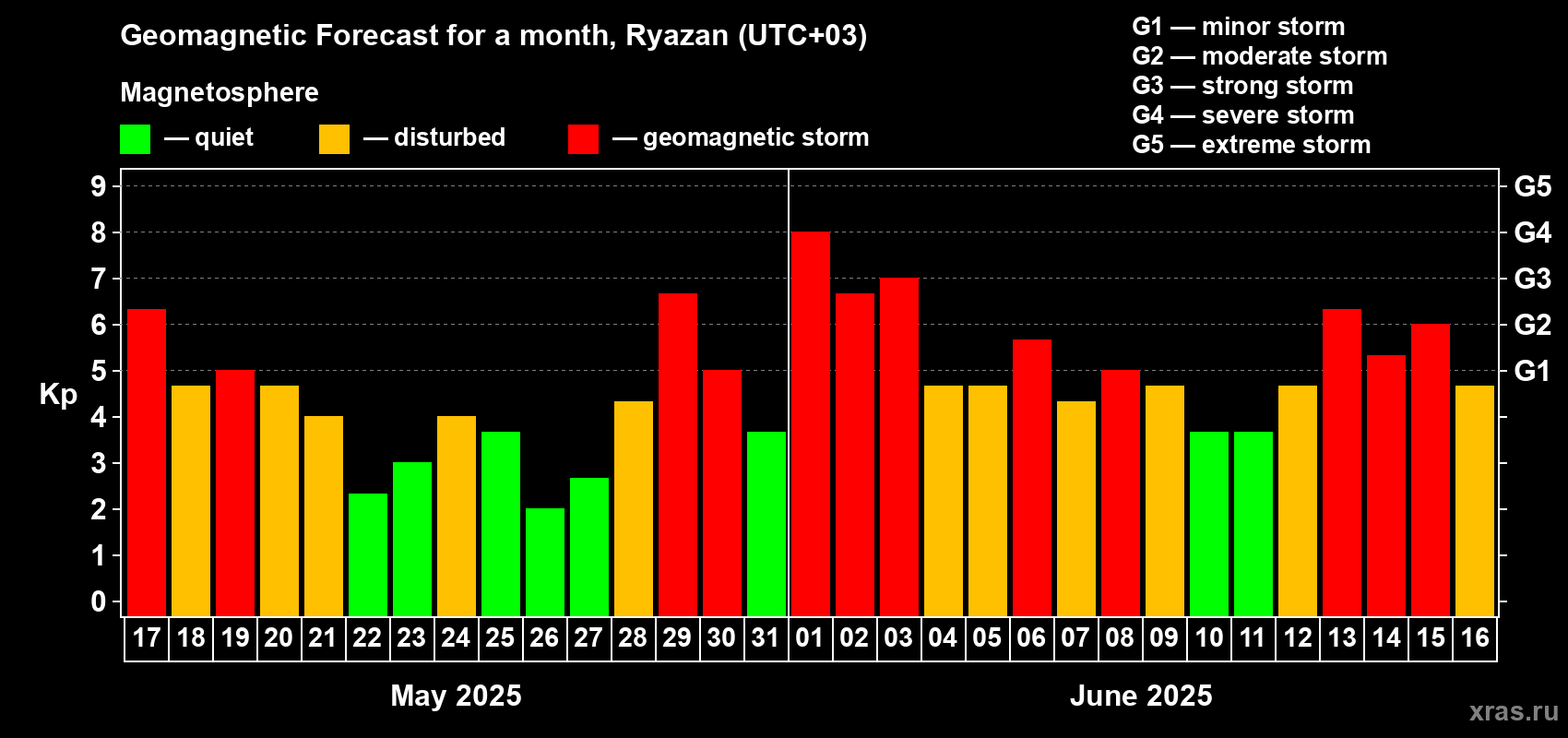 Geomagnetic Forecast for a month, Ryazan (UTC+03)

Magnetosphere

— quiet — disturbed — geomagnetic storm

G1 — minor storm
G2 — moderate storm
G3 — strong storm
G4 — severe storm
G5 — extreme storm

Kp

9
8
7
6
5
4
3
2
1
0

G5
G4
G3
G2
G1

17 18 19 20 21 22 23 24 25 26 27 28 29 30 31 01 02 03 04 05 06 07 08 09 10 11 12 13 14 15 16

May 2025

June 2025

xras.ru